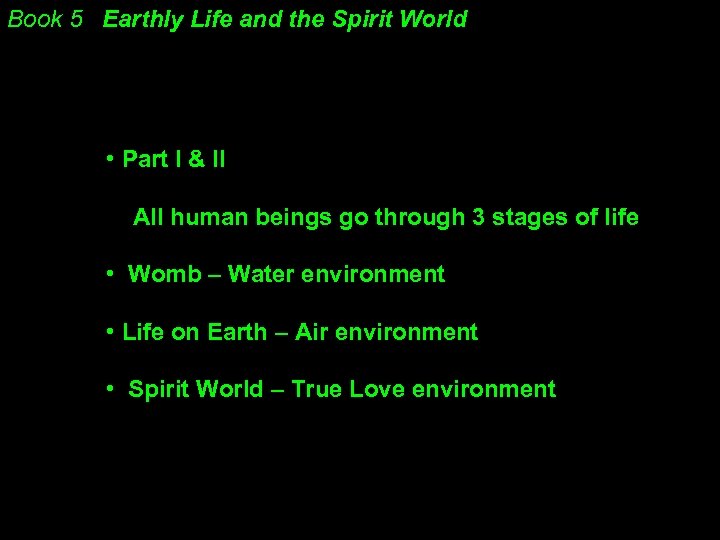 Book 5 Earthly Life and the Spirit World

• Part I & II

All human beings go through 3 stages of life

• Womb – Water environment

• Life on Earth – Air environment

• Spirit World – True Love environment